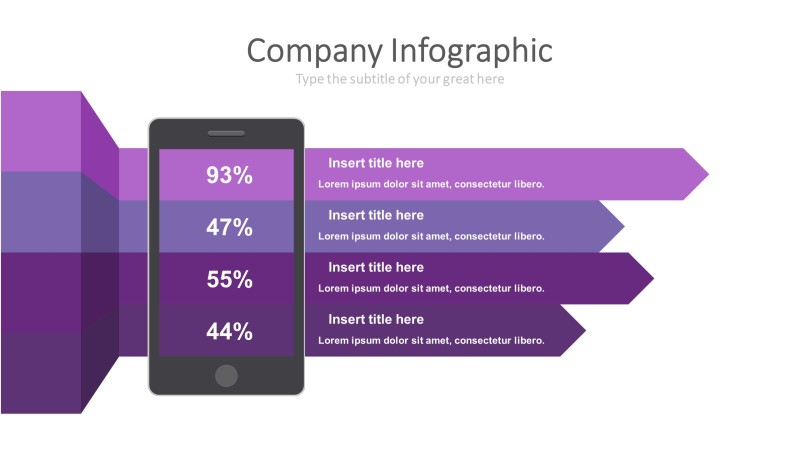 Company Infographic

Type the subtitle of your great here

93%

Insert title here
Lorem ipsum dolor sit amet, consectetur libero.

47%

Insert title here
Lorem ipsum dolor sit amet, consectetur libero.

55%

Insert title here
Lorem ipsum dolor sit amet, consectetur libero.

44%

Insert title here
Lorem ipsum dolor sit amet, consectetur libero.